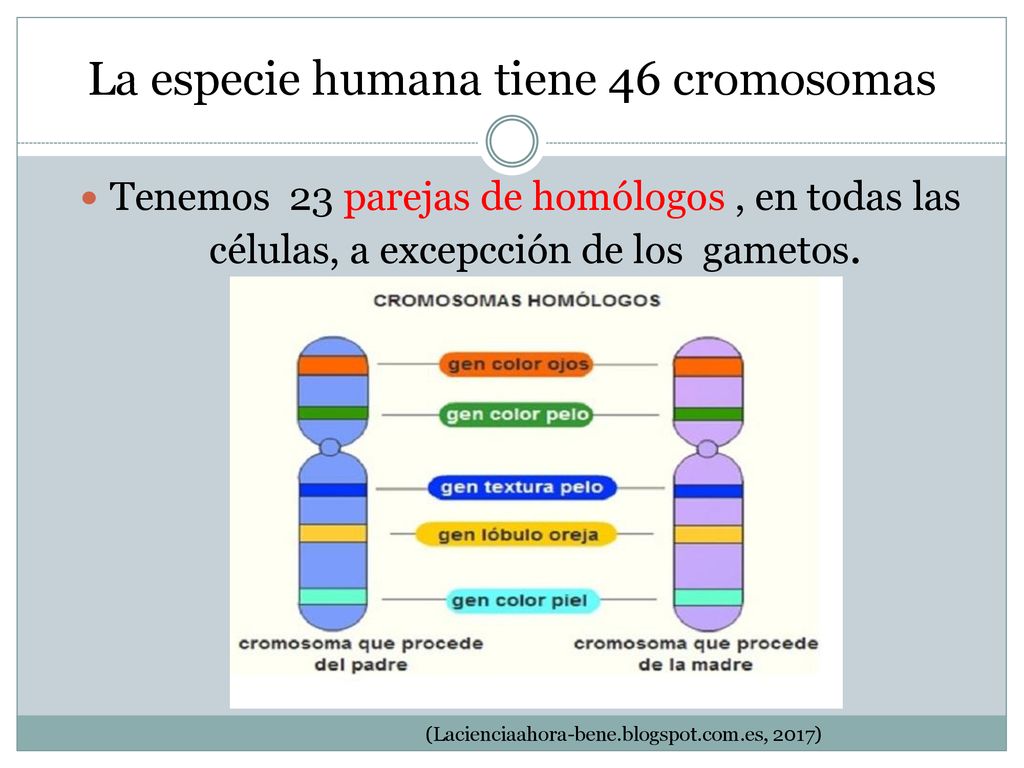 La especie humana tiene 46 cromosomas

Tenemos 23 parejas de homólogos , en todas las células, a excepcción de los gametos.

CROMOSOMAS HOMÓLOGOS

gen color ojos

gen color pelo

gen textura pelo

gen lóbulo oreja

gen color piel

cromosoma que procede del padre

cromosoma que procede de la madre

(Lacienciaahora-bene.blogspot.com.es, 2017)